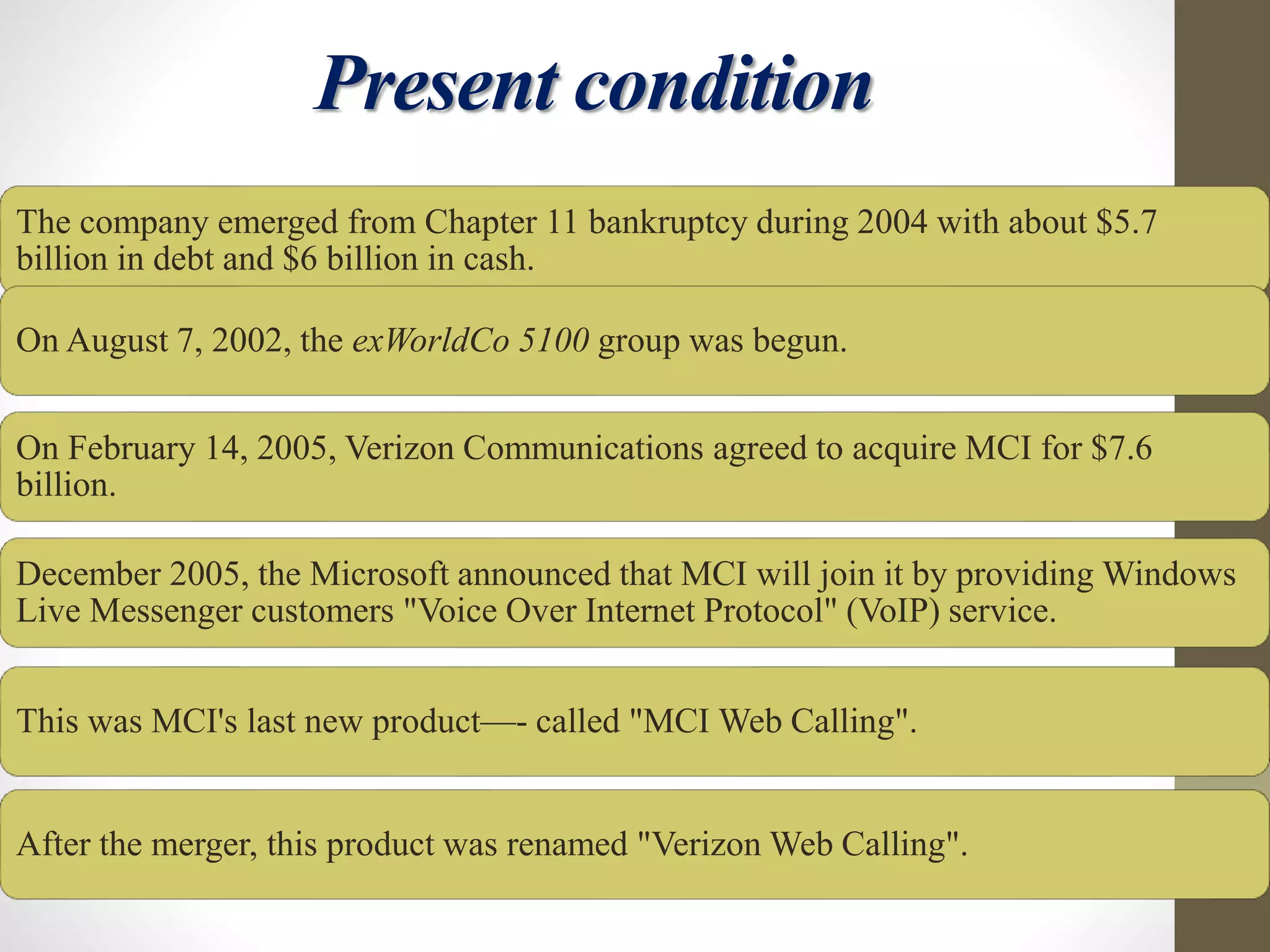 Present condition

The company emerged from Chapter 11 bankruptcy during 2004 with about \$5.7 billion in debt and \$6 billion in cash.

On August 7, 2002, the exWorldCo 5100 group was begun.

On February 14, 2005, Verizon Communications agreed to acquire MCI for \$7.6 billion.

December 2005, the Microsoft announced that MCI will join it by providing Windows Live Messenger customers "Voice Over Internet Protocol" (VoIP) service.

This was MCI's last new product—- called "MCI Web Calling".

After the merger, this product was renamed "Verizon Web Calling".